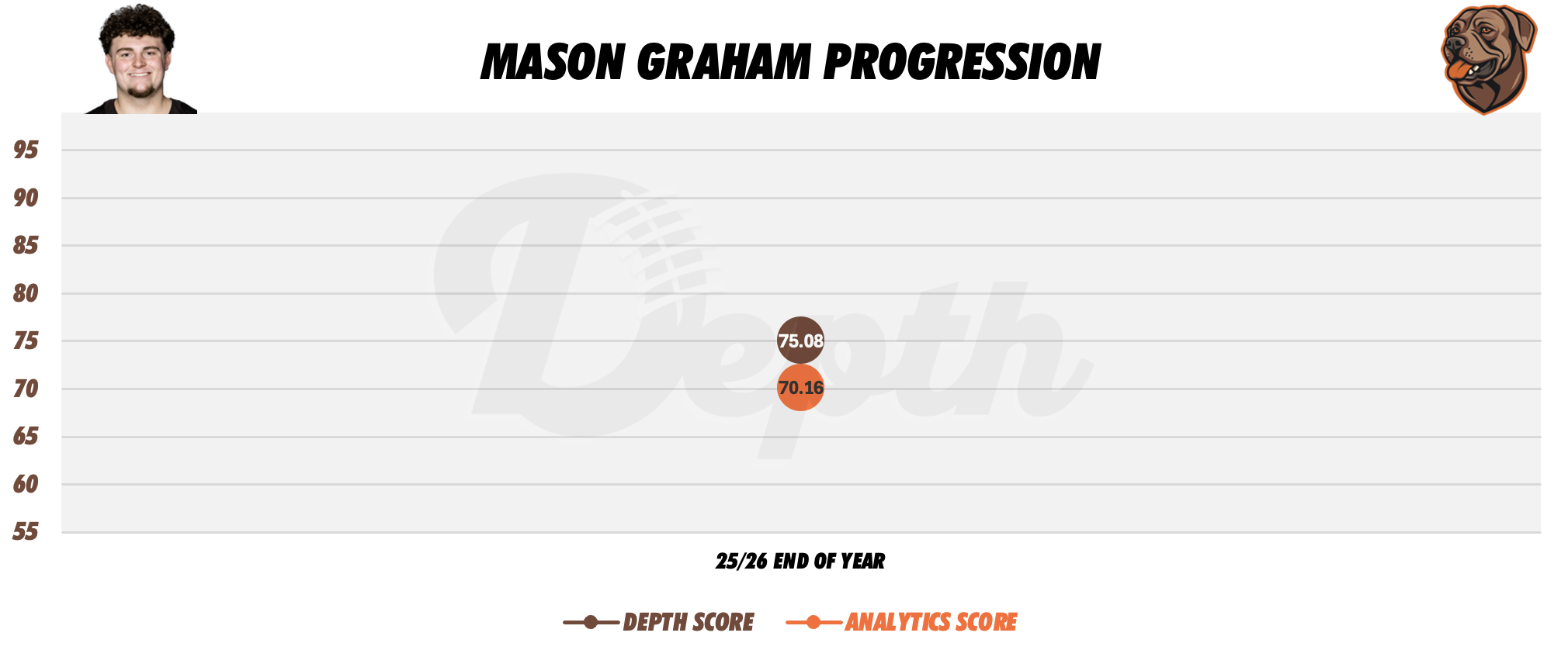 MASON GRAHAM PROGRESSION

95
90
85
80
75
70
65
60
55

Depth

75.08
70.16

25/26 END OF YEAR

DEPTH SCORE ANALYTICS SCORE